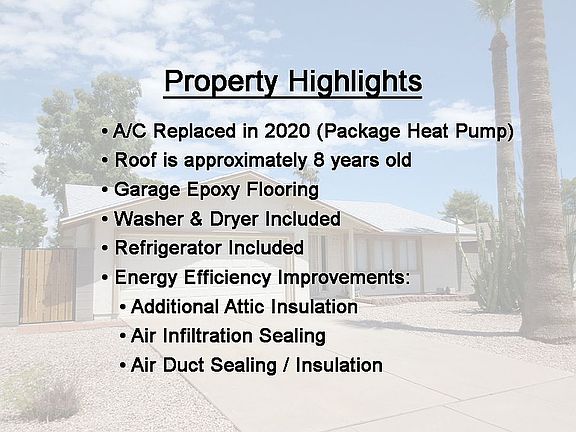 Property Highlights

• A/C Replaced in 2020 (Package Heat Pump)
• Roof is approximately 8 years old
• Garage Epoxy Flooring
• Washer & Dryer Included
• Refrigerator Included
• Energy Efficiency Improvements:
• Additional Attic Insulation
• Air Infiltration Sealing
• Air Duct Sealing / Insulation